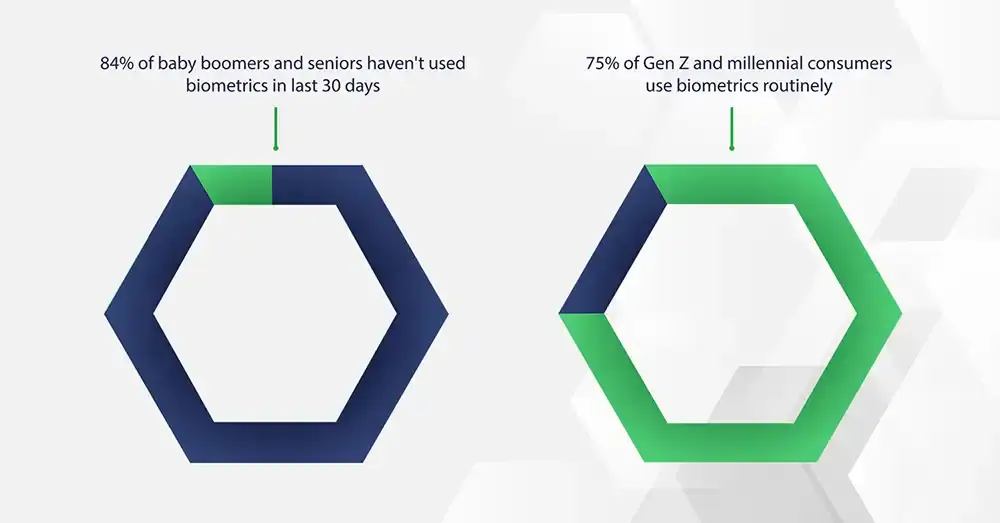 84% of baby boomers and seniors haven't used biometrics in last 30 days

75% of Gen Z and millennial consumers use biometrics routinely